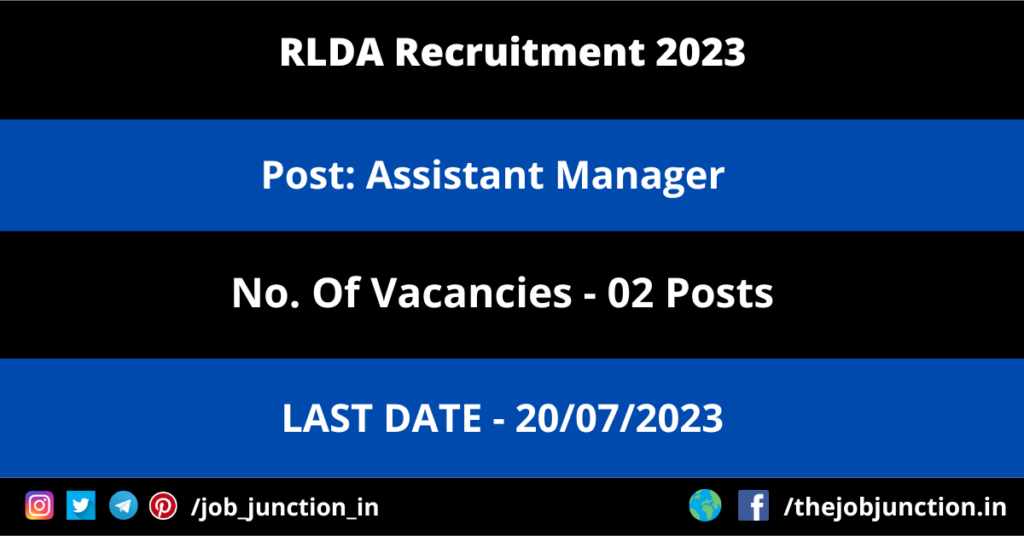 RLDA Recruitment 2023

Post: Assistant Manager

No. Of Vacancies - 02 Posts

LAST DATE - 20/07/2023

/job_junction_in

/thejobjunction.in